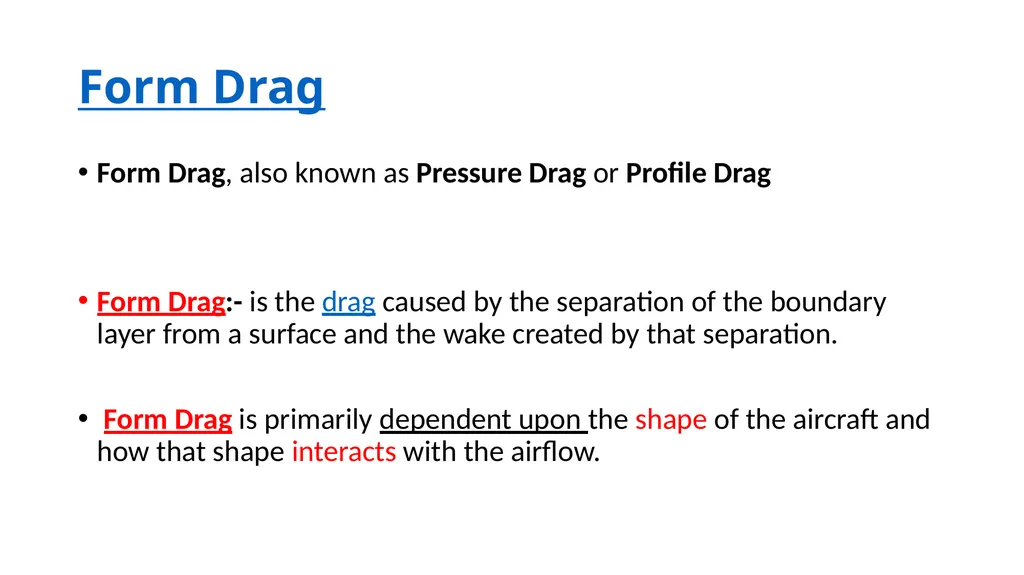 Form Drag

• Form Drag, also known as Pressure Drag or Profile Drag

• Form Drag:- is the drag caused by the separation of the boundary layer from a surface and the wake created by that separation.

• Form Drag is primarily dependent upon the shape of the aircraft and how that shape interacts with the airflow.